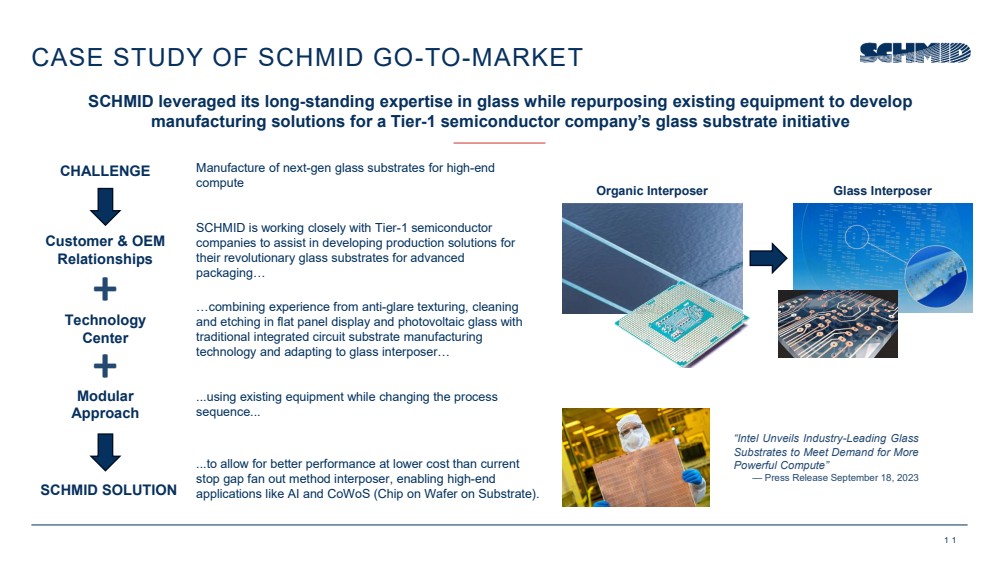 CASE STUDY OF SCHMID GO-TO-MARKET

SCHMID

SCHMID leveraged its long-standing expertise in glass while repurposing existing equipment to develop manufacturing solutions for a Tier-1 semiconductor company's glass substrate initiative

CHALLENGE

Manufacture of next-gen glass substrates for high-end compute

Customer & OEM Relationships

SCHMID is working closely with Tier-1 semiconductor companies to assist in developing production solutions for their revolutionary glass substrates for advanced packaging…

+

Technology Center

…combining experience from anti-glare texturing, cleaning and etching in flat panel display and photovoltaic glass with traditional integrated circuit substrate manufacturing technology and adapting to glass interposer…

+

Modular Approach

...using existing equipment while changing the process sequence...

SCHMID SOLUTION

...to allow for better performance at lower cost than current stop gap fan out method interposer, enabling high-end applications like AI and CoWoS (Chip on Wafer on Substrate).

Organic Interposer

Glass Interposer

"Intel Unveils Industry-Leading Glass Substrates to Meet Demand for More Powerful Compute"
— Press Release September 18, 2023

11